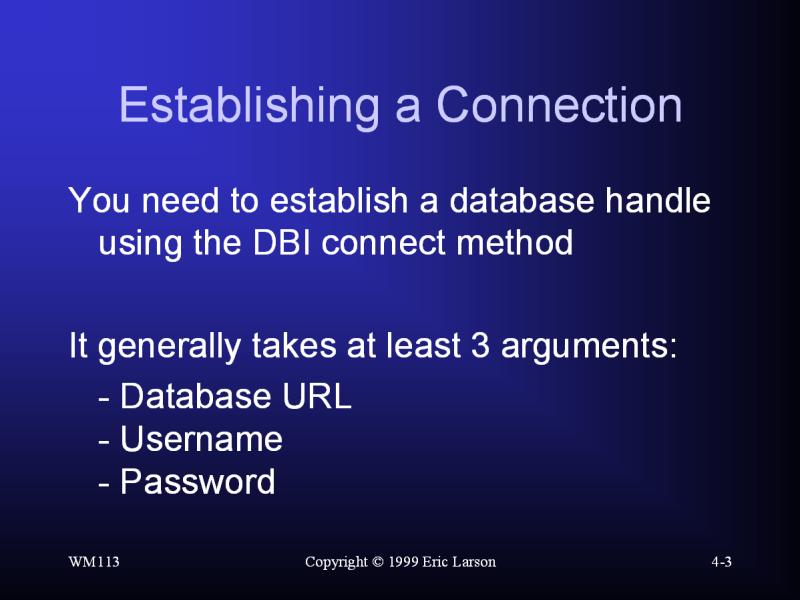 Establishing a Connection

You need to establish a database handle using the DBI connect method

It generally takes at least 3 arguments:
- Database URL
- Username
- Password

WM113

Copyright © 1999 Eric Larson

4-3